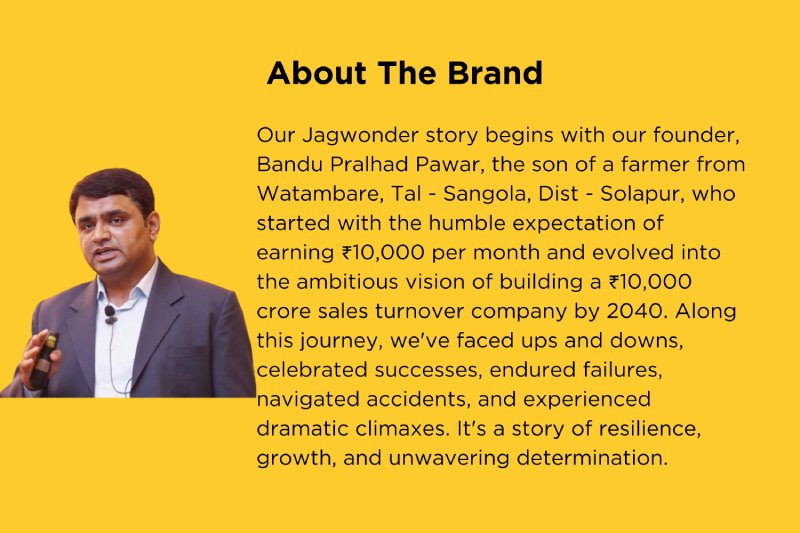 About The Brand

Our Jagwonder story begins with our founder, Bandu Pralhad Pawar, the son of a farmer from Watambare, Tal - Sangola, Dist - Solapur, who started with the humble expectation of earning ₹10,000 per month and evolved into the ambitious vision of building a ₹10,000 crore sales turnover company by 2040. Along this journey, we've faced ups and downs, celebrated successes, endured failures, navigated accidents, and experienced dramatic climaxes. It's a story of resilience, growth, and unwavering determination.